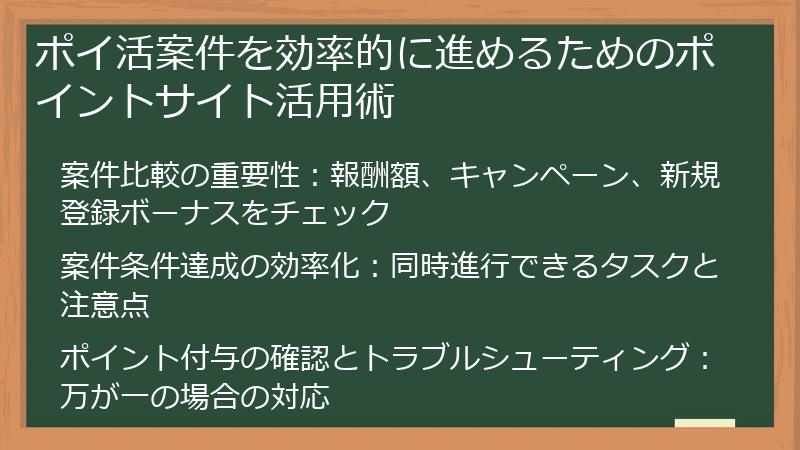 ポイ活案件を効率的に進めるためのポイントサイト活用術

案件比較の重要性：報酬額、キャンペーン、新規登録ボーナスをチェック

案件条件達成の効率化：同時進行できるタスクと注意点

ポイント付与の確認とトラブルシューティング：万が一の場合の対応